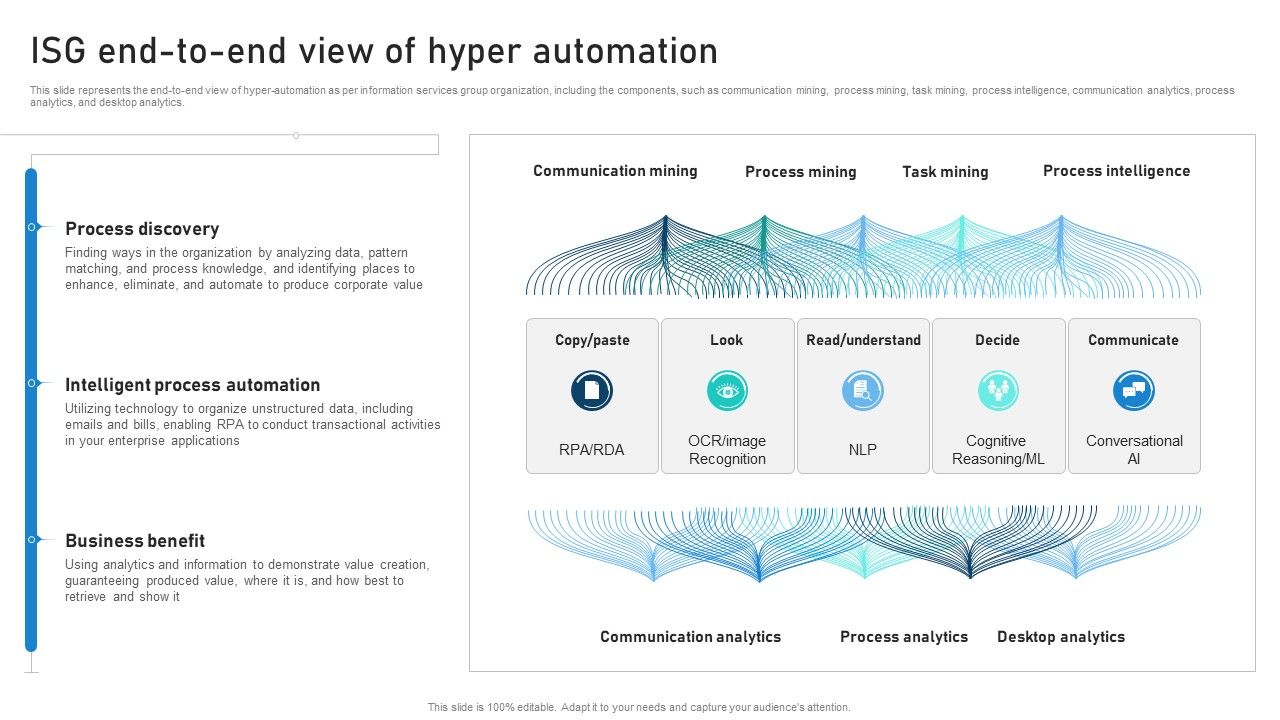 ISG end-to-end view of hyper automation

This slide represents the end-to-end view of hyper-automation as per information services group organization, including the components, such as communication mining, process mining, task mining, process intelligence, communication analytics, process analytics, and desktop analytics.

Process discovery
Finding ways in the organization by analyzing data, pattern matching, and process knowledge, and identifying places to enhance, eliminate, and automate to produce corporate value

Intelligent process automation
Utilizing technology to organize unstructured data, including emails and bills, enabling RPA to conduct transactional activities in your enterprise applications

Business benefit
Using analytics and information to demonstrate value creation, guaranteeing produced value, where it is, and how best to retrieve and show it

Communication mining
Process mining
Task mining
Process intelligence

Copy/paste
RPA/RDA

Look
OCR/image Recognition

Read/understand
NLP

Decide
Cognitive Reasoning/ML

Communicate
Conversational AI

Communication analytics
Process analytics
Desktop analytics

This slide is 100% editable. Adapt it to your needs and capture your audience's attention.